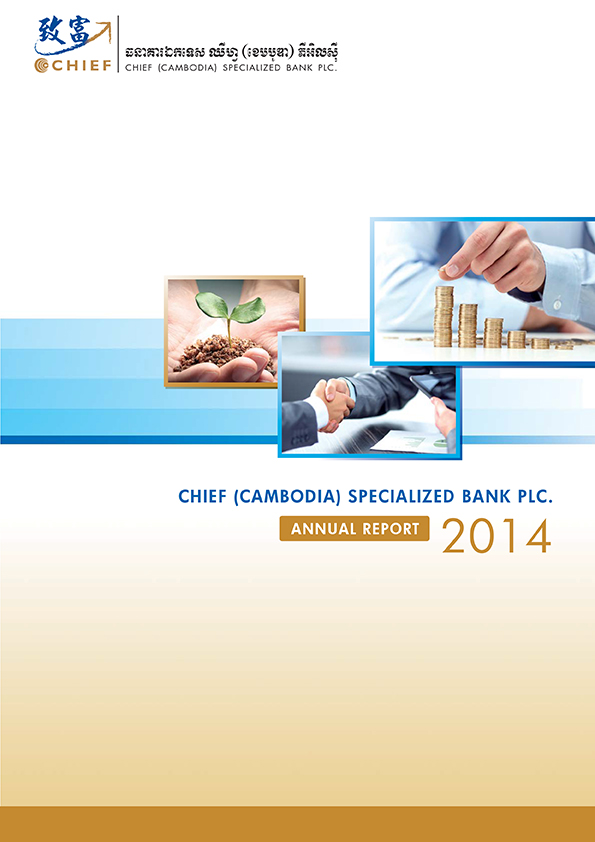 致富
CHIEF
ធនាគារឯកទេស ឈីហ្វ (ខេមបូឌា) ភីអិលស៊ី
CHIEF (CAMBODIA) SPECIALIZED BANK PLC.

CHIEF (CAMBODIA) SPECIALIZED BANK PLC.
ANNUAL REPORT 2014